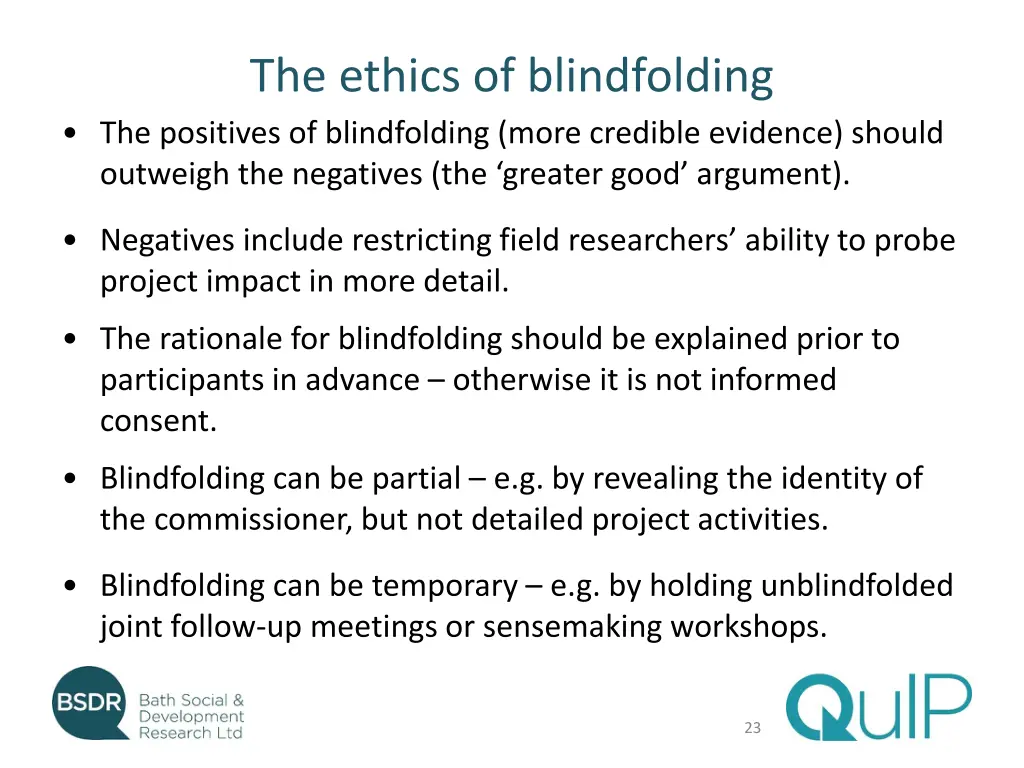 The ethics of blindfolding

• The positives of blindfolding (more credible evidence) should outweigh the negatives (the ‘greater good’ argument).

• Negatives include restricting field researchers’ ability to probe project impact in more detail.

• The rationale for blindfolding should be explained prior to participants in advance – otherwise it is not informed consent.

• Blindfolding can be partial – e.g. by revealing the identity of the commissioner, but not detailed project activities.

• Blindfolding can be temporary – e.g. by holding unblindfolded joint follow-up meetings or sensemaking workshops.

BSDR Bath Social & Development Research Ltd

23

QuIP